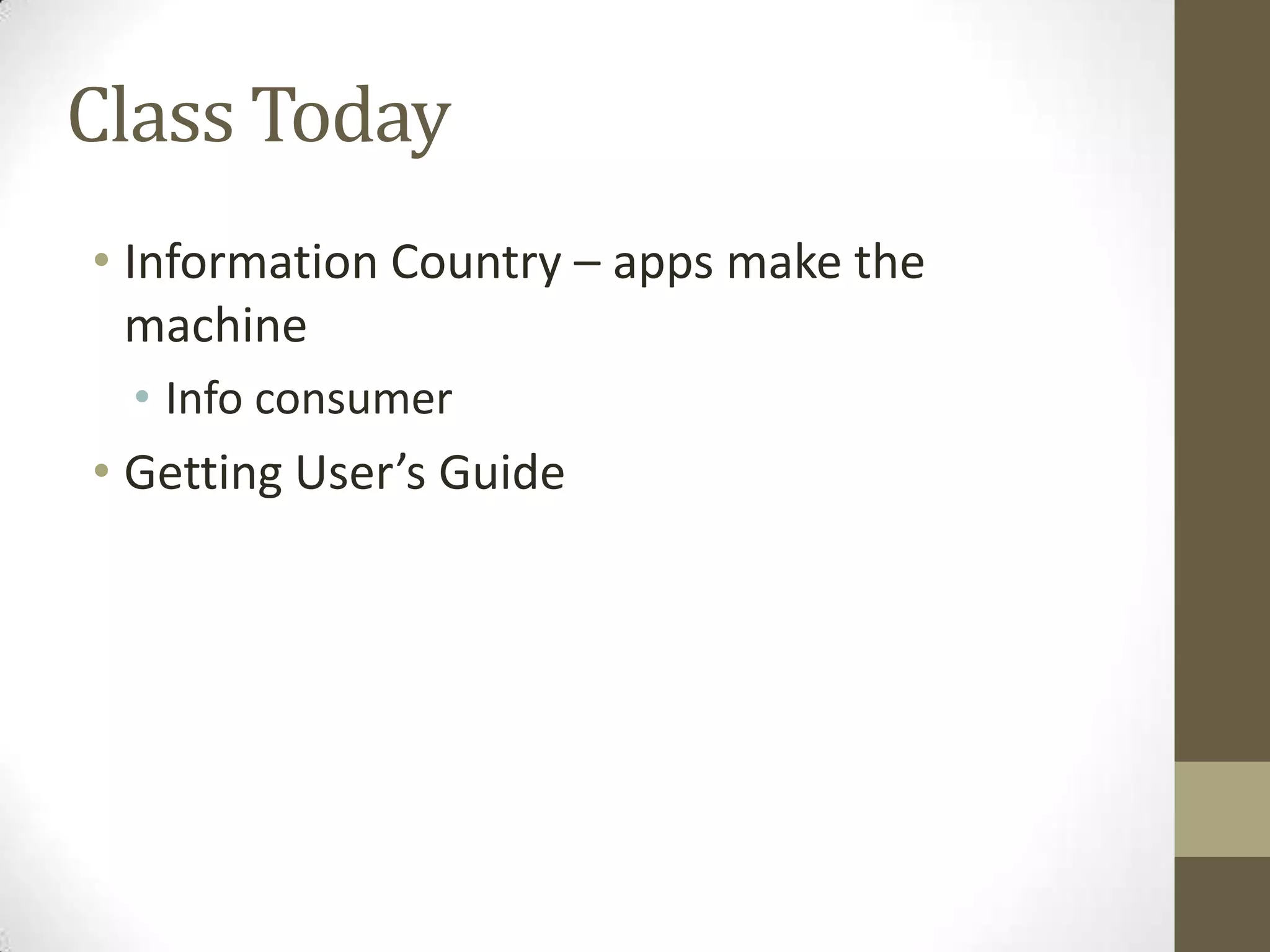 Class Today

• Information Country – apps make the machine
  • Info consumer
• Getting User’s Guide